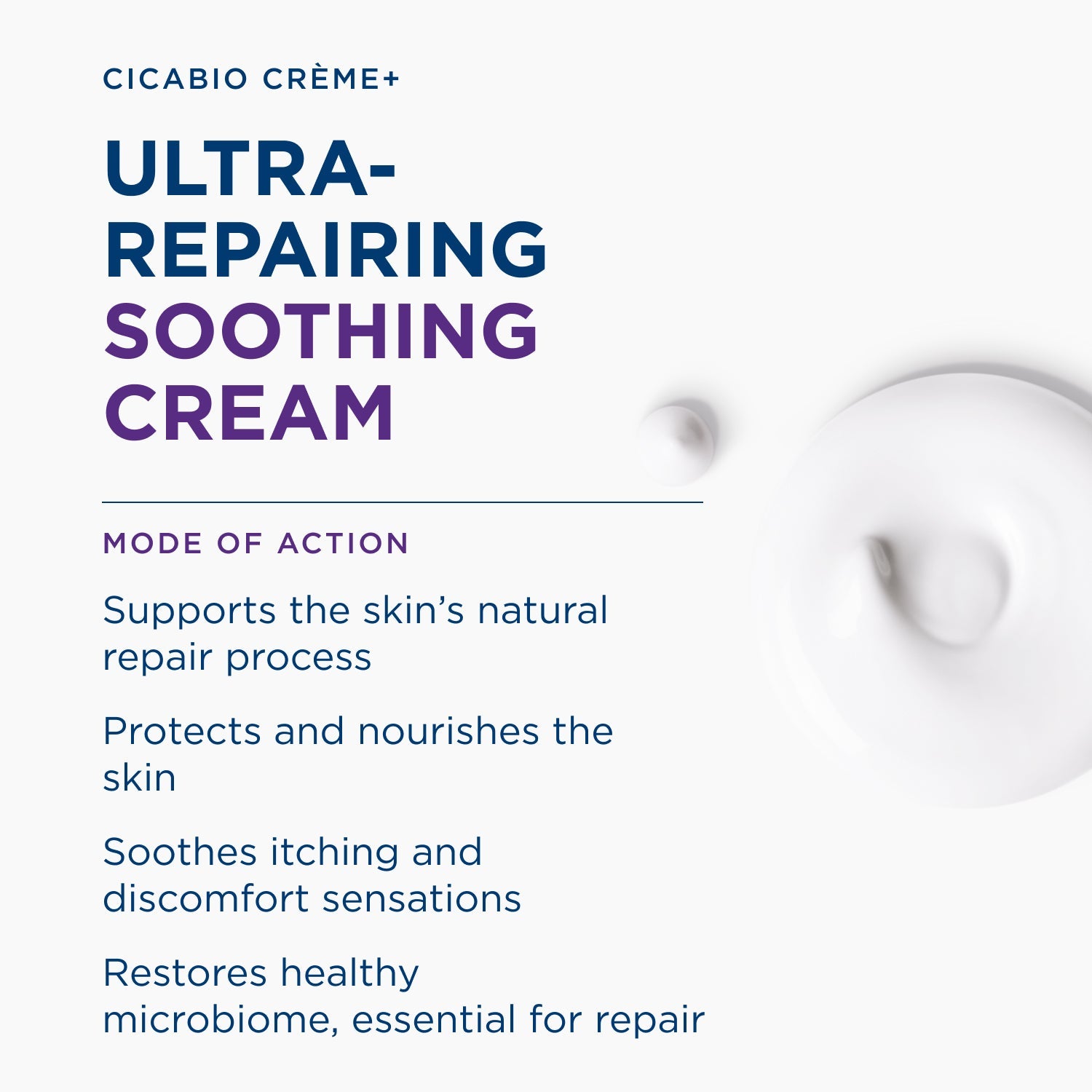 CICABIO CRÈME+

ULTRA-REPAIRING SOOTHING CREAM

MODE OF ACTION

Supports the skin's natural repair process

Protects and nourishes the skin

Soothes itching and discomfort sensations

Restores healthy microbiome, essential for repair